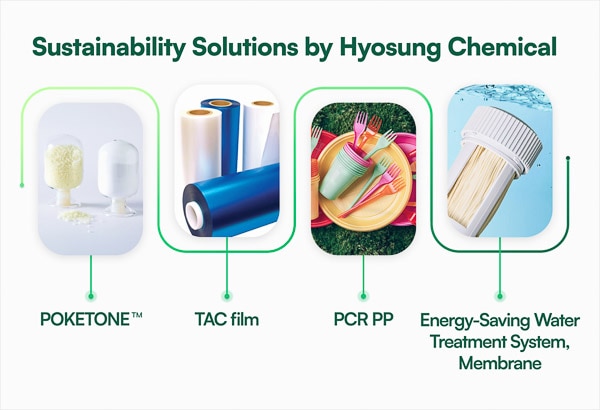 Sustainability Solutions by Hyosung Chemical

POKETONE™

TAC film

PCR PP

Energy-Saving Water Treatment System, Membrane